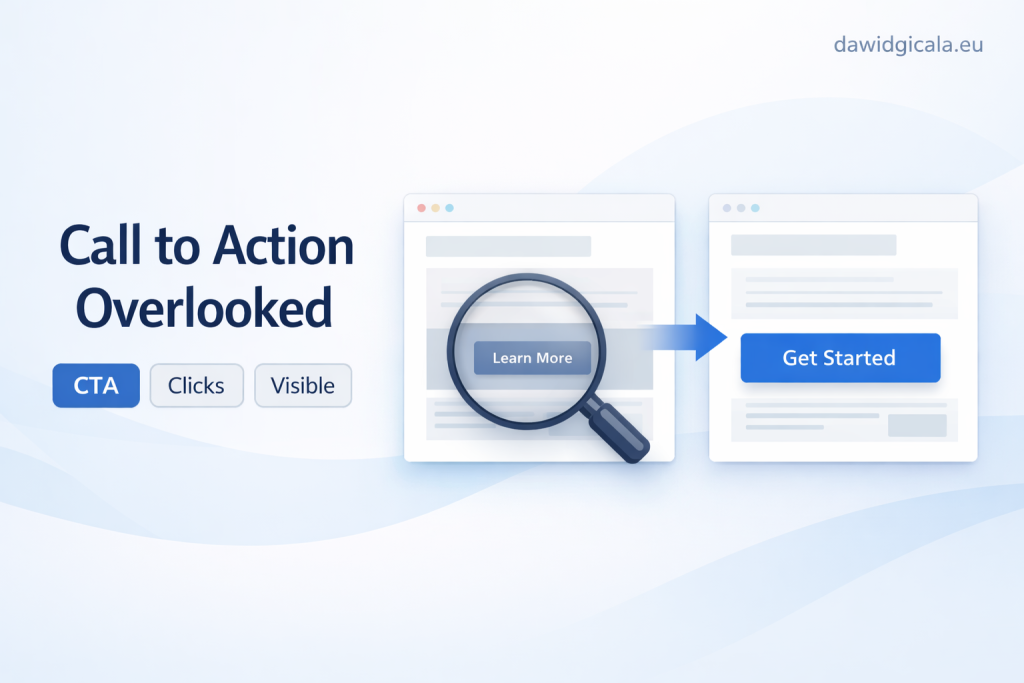 dawidgicala.eu

Call to Action Overlooked

CTA Clicks Visible

Learn More

Get Started